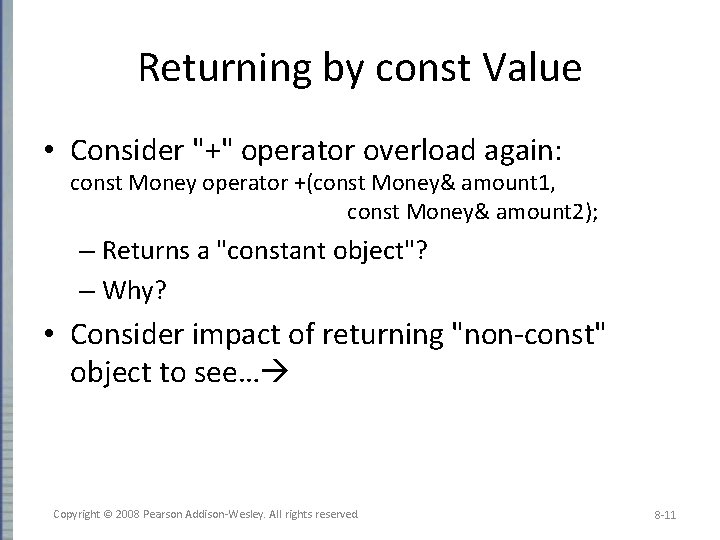 Returning by const Value

• Consider "+" operator overload again:
const Money operator +(const Money& amount1,
const Money& amount2);

– Returns a "constant object"?

– Why?

• Consider impact of returning "non-const" object to see…→

Copyright © 2008 Pearson Addison-Wesley. All rights reserved

8-11